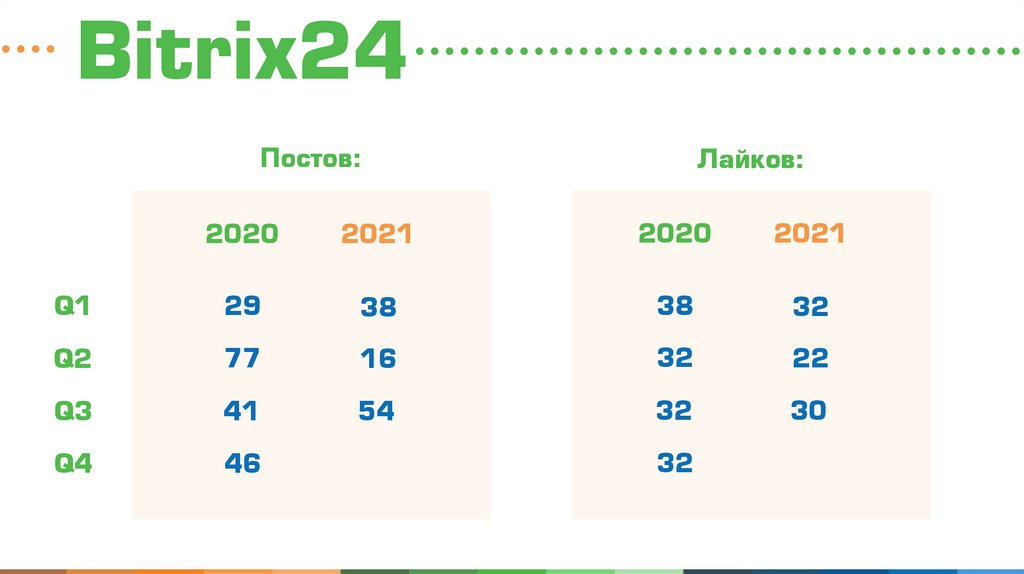 Bitrix24

Постов:

| | 2020 | 2021 |
|---|---|---|
| Q1 | 29 | 38 |
| Q2 | 77 | 16 |
| Q3 | 41 | 54 |
| Q4 | 46 | |

Лайков:

| 2020 | 2021 |
|---|---|
| 38 | 32 |
| 32 | 22 |
| 32 | 30 |
| 32 | |